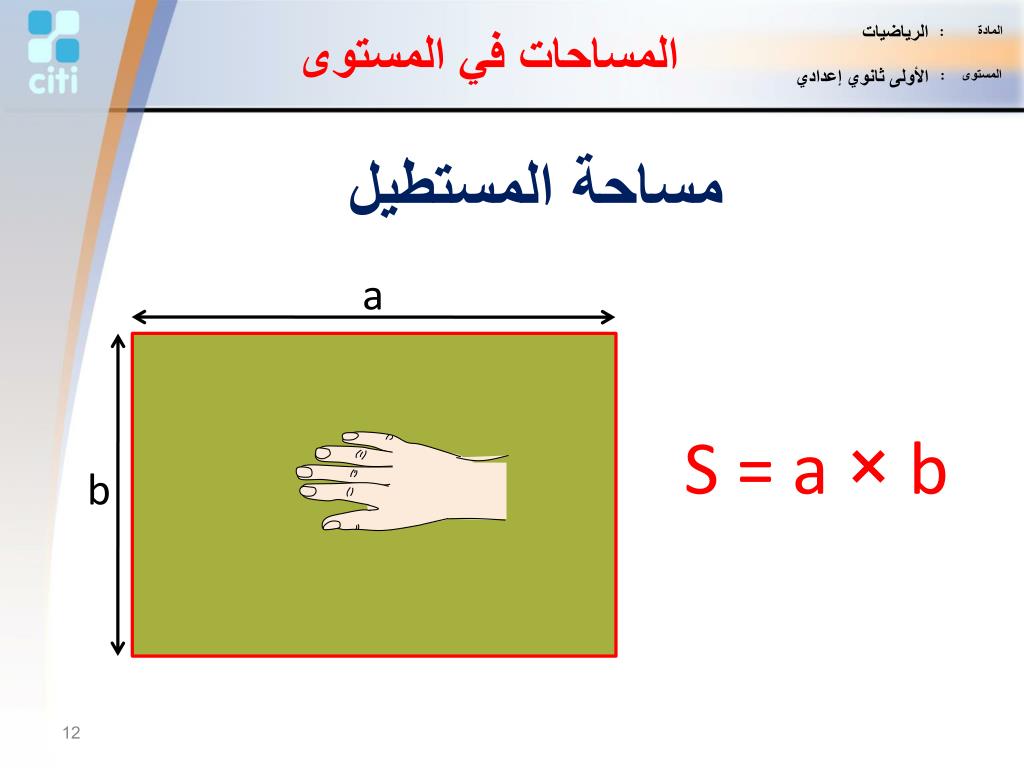 citi

المساحات في المستوى

المادة : الرياضيات
المستوى : الأولى ثانوي إعدادي

مساحة المستطيل

a

b

$S = a \times b$

12